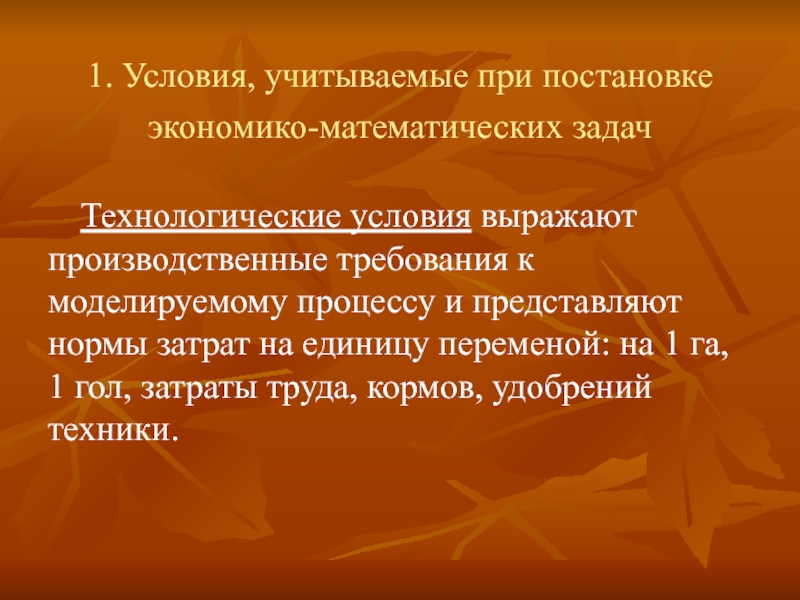 1. Условия, учитываемые при постановке экономико-математических задач

Технологические условия выражают производственные требования к моделируемому процессу и представляют нормы затрат на единицу переменой: на 1 га, 1 гол, затраты труда, кормов, удобрений техники.